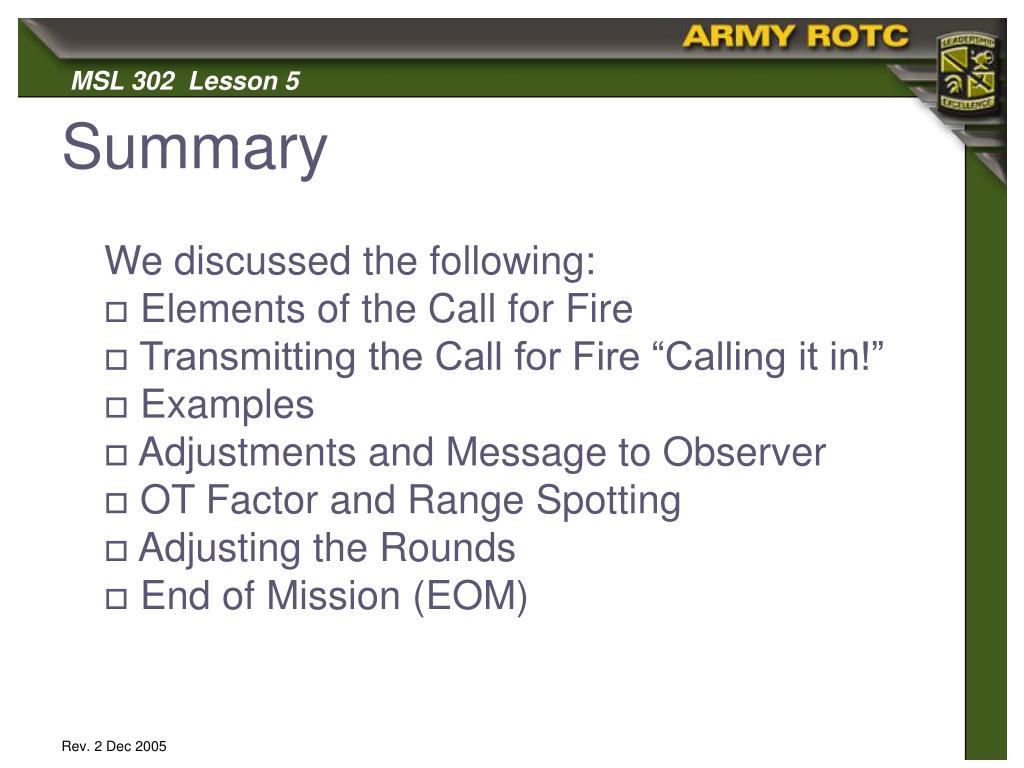 ARMY ROTC

LEADERSHIP EXCELLENCE

MSL 302 Lesson 5

Summary

We discussed the following:
□ Elements of the Call for Fire
□ Transmitting the Call for Fire “Calling it in!”
□ Examples
□ Adjustments and Message to Observer
□ OT Factor and Range Spotting
□ Adjusting the Rounds
□ End of Mission (EOM)

Rev. 2 Dec 2005